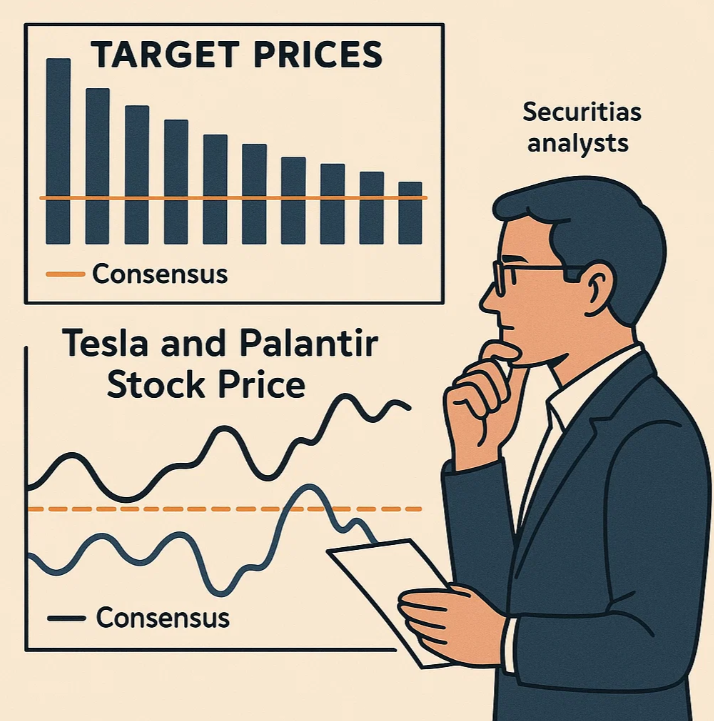 TARGET PRICES

Consensus

Securitias analysts

Tesla and Palantir Stock Price

Consensus